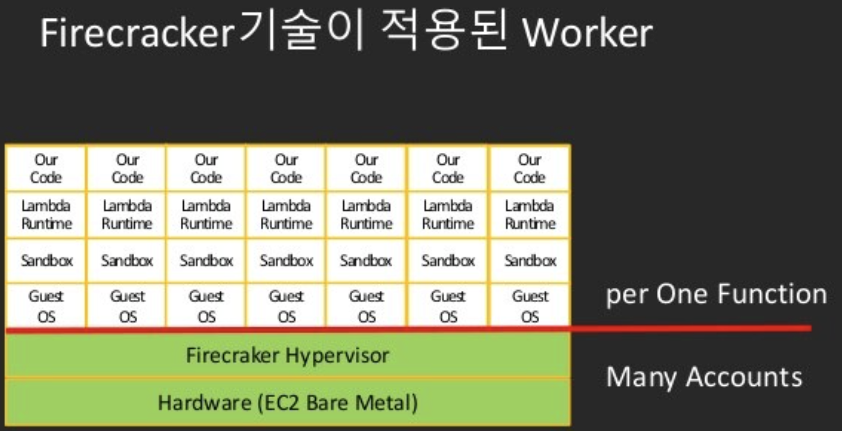 Firecracker기술이 적용된 Worker

| Our Code | Our Code | Our Code | Our Code | Our Code | Our Code | Our Code |
|---|---|---|---|---|---|---|
| Lambda Runtime | Lambda Runtime | Lambda Runtime | Lambda Runtime | Lambda Runtime | Lambda Runtime | Lambda Runtime |
| Sandbox | Sandbox | Sandbox | Sandbox | Sandbox | Sandbox | Sandbox |
| Guest OS | Guest OS | Guest OS | Guest OS | Guest OS | Guest OS | Guest OS |

per One Function

Firecraker Hypervisor

Hardware (EC2 Bare Metal)

Many Accounts